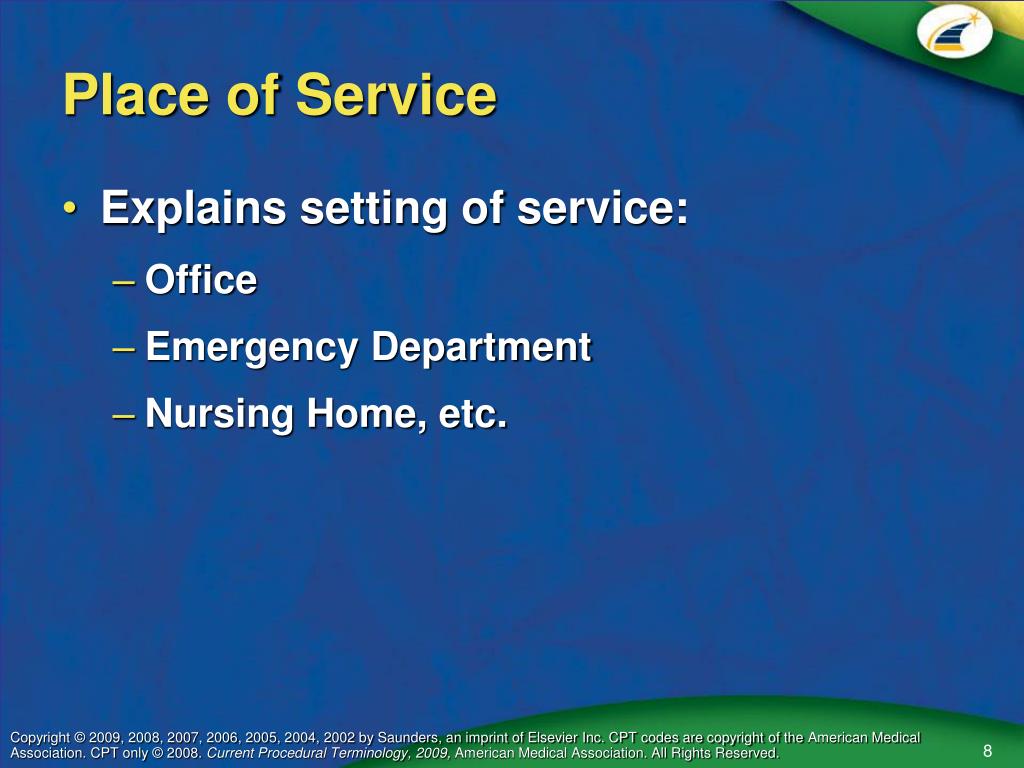 Place of Service

• Explains setting of service:
– Office
– Emergency Department
– Nursing Home, etc.

Copyright © 2009, 2008, 2007, 2006, 2005, 2004, 2002 by Saunders, an imprint of Elsevier Inc. CPT codes are copyright of the American Medical Association. CPT only © 2008. Current Procedural Terminology, 2009, American Medical Association. All Rights Reserved.

8